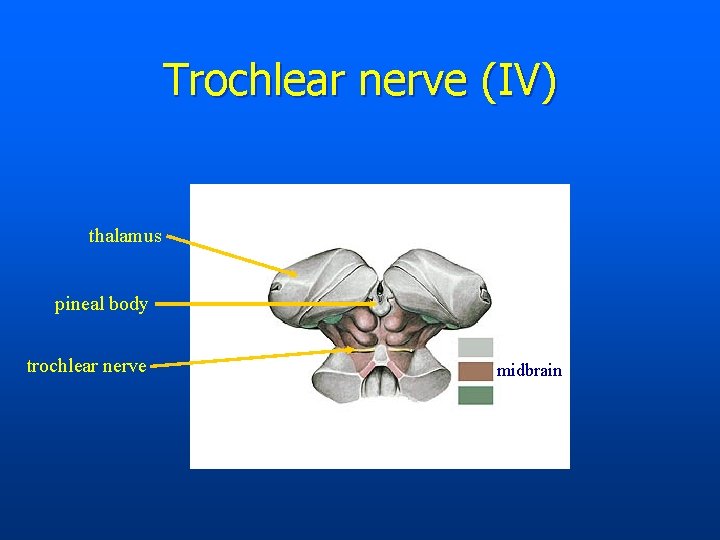 Trochlear nerve (IV)

thalamus

pineal body

trochlear nerve

midbrain